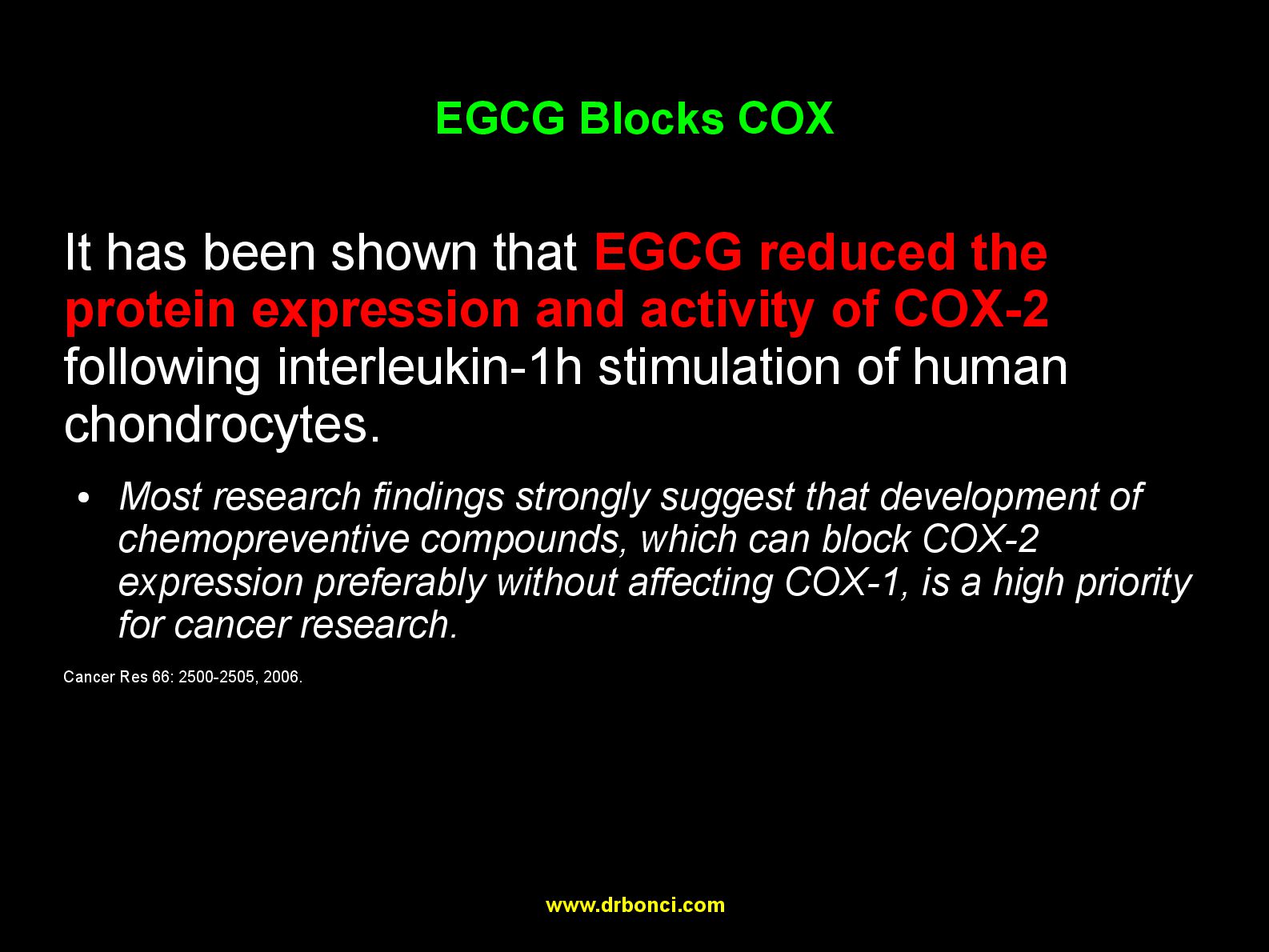 EGCG Blocks COX

It has been shown that EGCG reduced the protein expression and activity of COX-2 following interleukin-1h stimulation of human chondrocytes.

• Most research findings strongly suggest that development of chemopreventive compounds, which can block COX-2 expression preferably without affecting COX-1, is a high priority for cancer research.

Cancer Res 66: 2500-2505, 2006.

www.drbonci.com